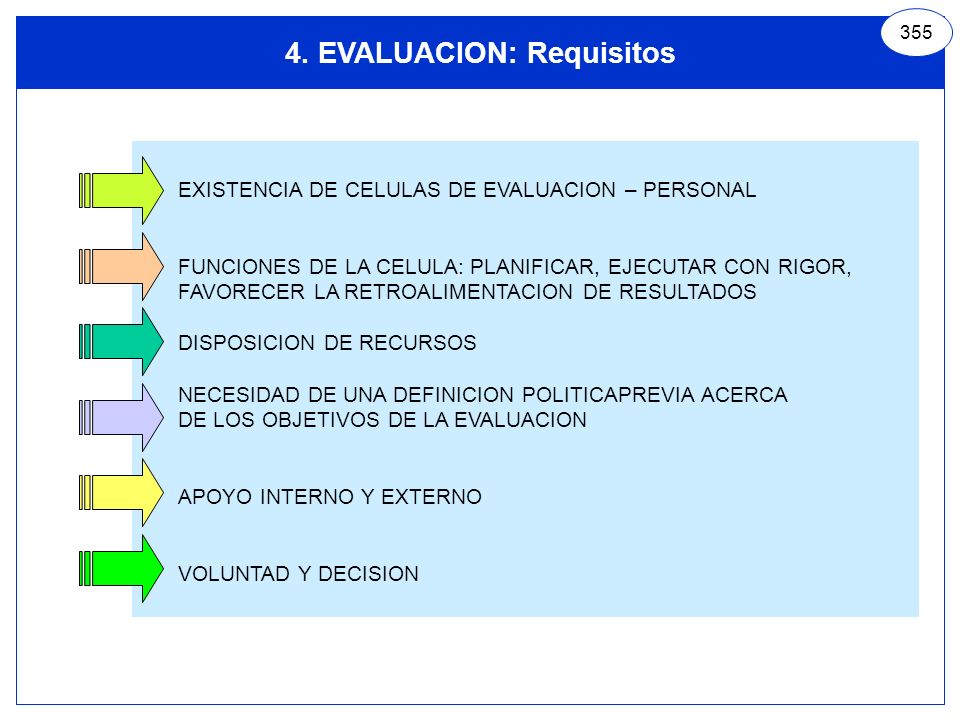 355

4. EVALUACION: Requisitos

EXISTENCIA DE CELULAS DE EVALUACION – PERSONAL

FUNCIONES DE LA CELULA: PLANIFICAR, EJECUTAR CON RIGOR, FAVORECER LA RETROALIMENTACION DE RESULTADOS

DISPOSICION DE RECURSOS

NECESIDAD DE UNA DEFINICION POLITICAPREVIA ACERCA DE LOS OBJETIVOS DE LA EVALUACION

APOYO INTERNO Y EXTERNO

VOLUNTAD Y DECISION